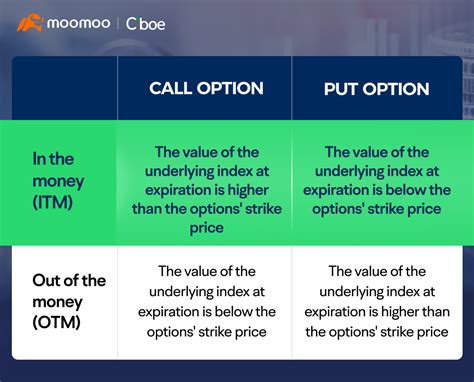 moomoo | Cboe

| | CALL OPTION | PUT OPTION |
|---|---|---|
| In the money (ITM) | The value of the underlying index at expiration is higher than the options' strike price | The value of the underlying index at expiration is below the options' strike price |
| Out of the money (OTM) | The value of the underlying index at expiration is below the options' strike price | The value of the underlying index at expiration is higher than the options' strike price |